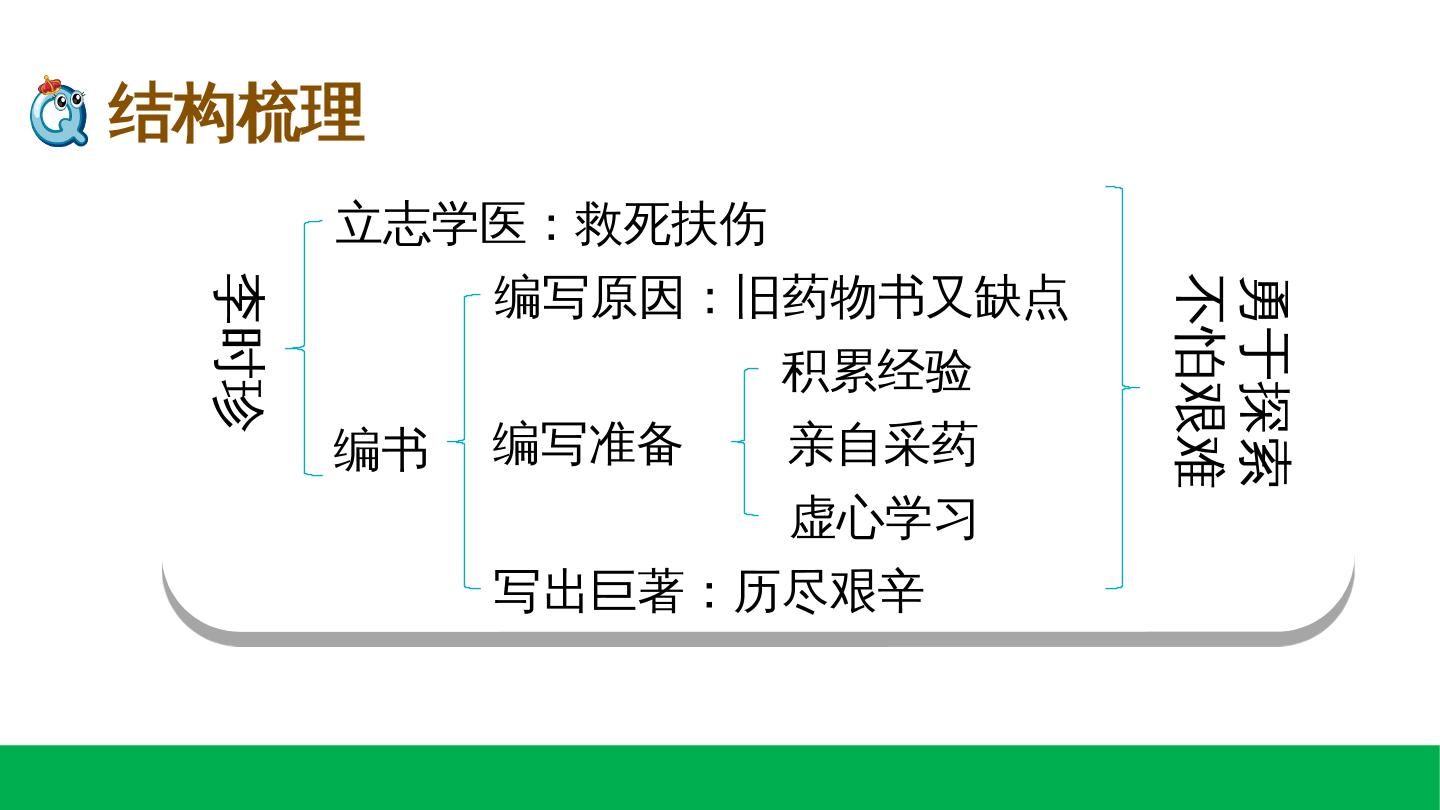 结构梳理

李时珍

立志学医：救死扶伤

编书

编写原因：旧药物书又缺点

编写准备

积累经验

亲自采药

虚心学习

写出巨著：历尽艰辛

勇于探索
不怕艰难